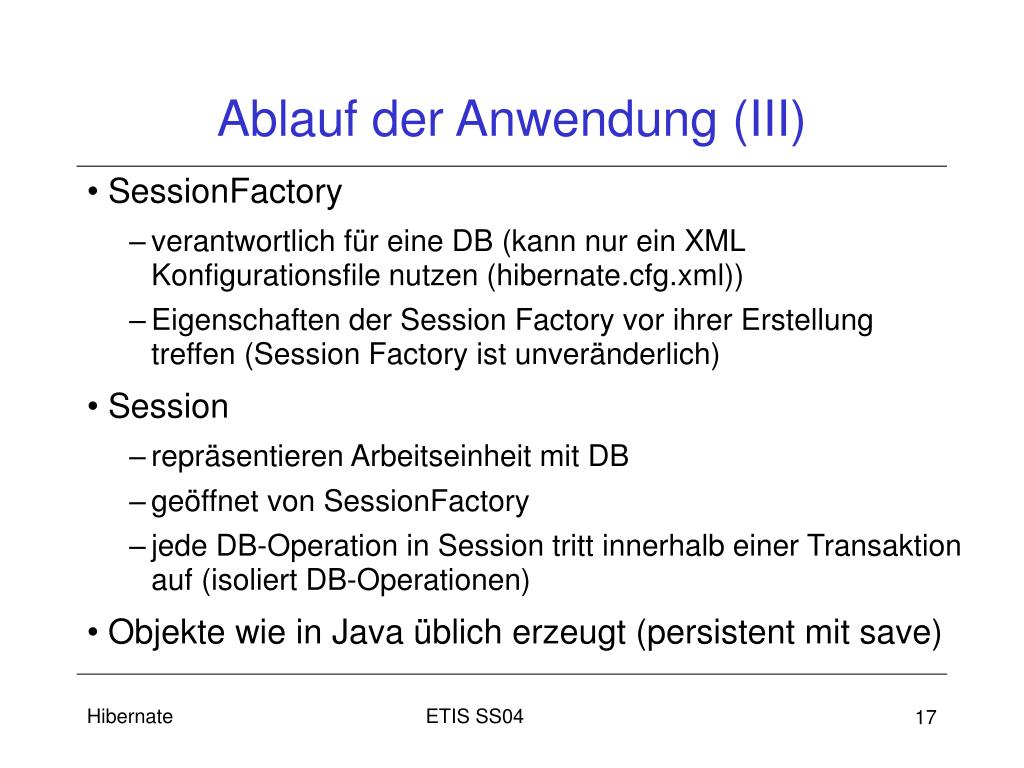 Ablauf der Anwendung (III)

• SessionFactory

– verantwortlich für eine DB (kann nur ein XML Konfigurationsfile nutzen (hibernate.cfg.xml))

– Eigenschaften der Session Factory vor ihrer Erstellung treffen (Session Factory ist unveränderlich)

• Session

– repräsentieren Arbeitseinheit mit DB

– geöffnet von SessionFactory

– jede DB-Operation in Session tritt innerhalb einer Transaktion auf (isoliert DB-Operationen)

• Objekte wie in Java üblich erzeugt (persistent mit save)

Hibernate

ETIS SS04

17